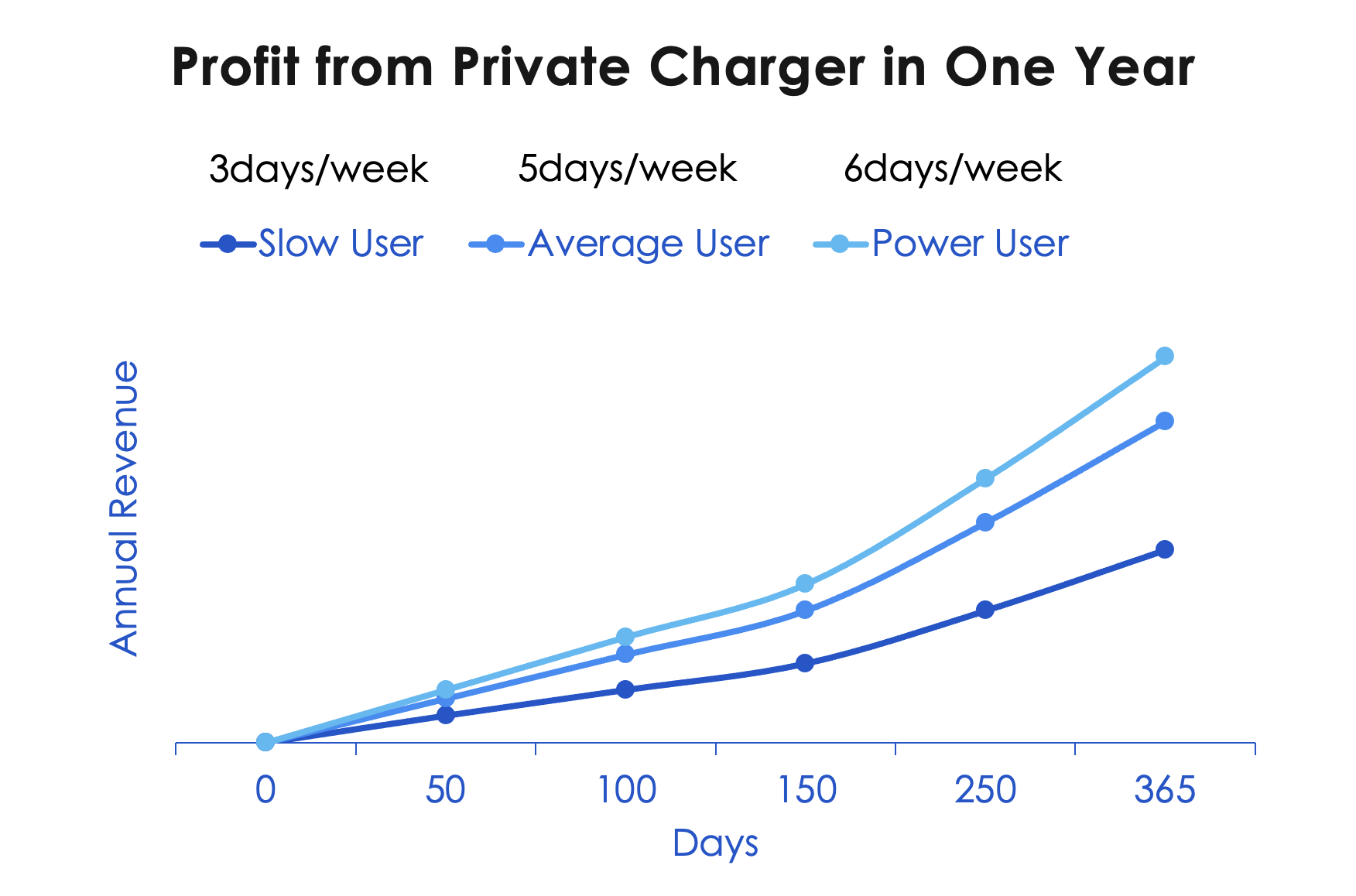 Profit from Private Charger in One Year

3days/week 5days/week 6days/week

Slow User Average User Power User

Annual Revenue

0 50 100 150 250 365

Days